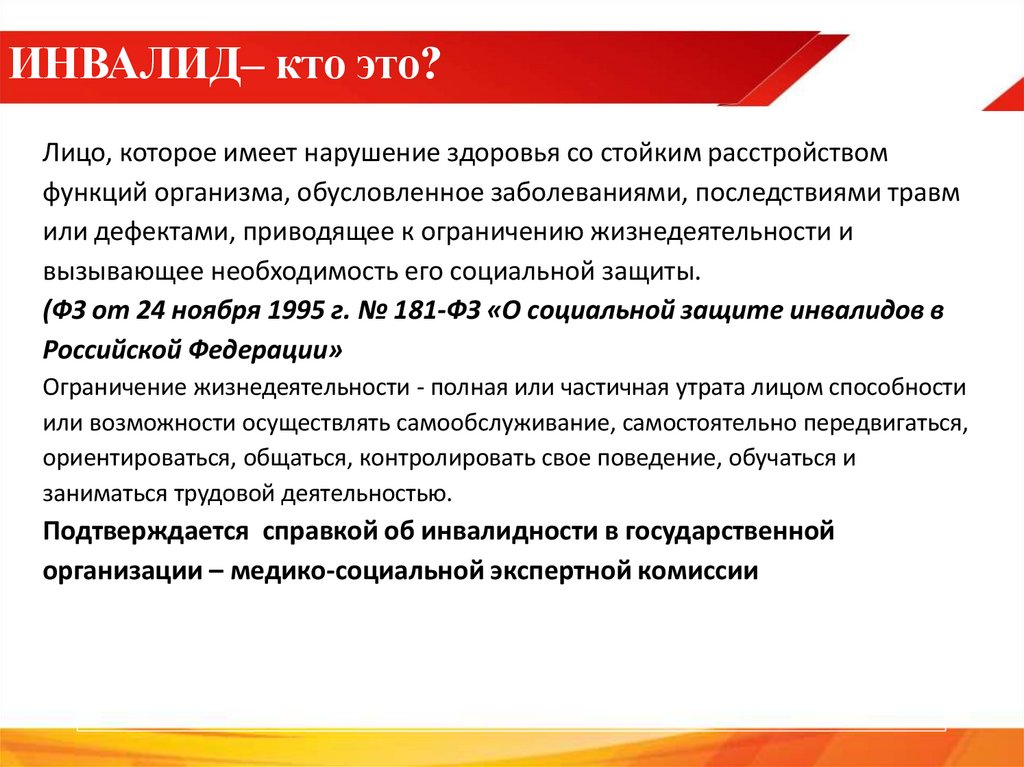 ИНВАЛИД– кто это?

Лицо, которое имеет нарушение здоровья со стойким расстройством функций организма, обусловленное заболеваниями, последствиями травм или дефектами, приводящее к ограничению жизнедеятельности и вызывающее необходимость его социальной защиты.

(ФЗ от 24 ноября 1995 г. № 181-ФЗ «О социальной защите инвалидов в Российской Федерации»

Ограничение жизнедеятельности - полная или частичная утрата лицом способности или возможности осуществлять самообслуживание, самостоятельно передвигаться, ориентироваться, общаться, контролировать свое поведение, обучаться и заниматься трудовой деятельностью.

Подтверждается справкой об инвалидности в государственной организации – медико-социальной экспертной комиссии